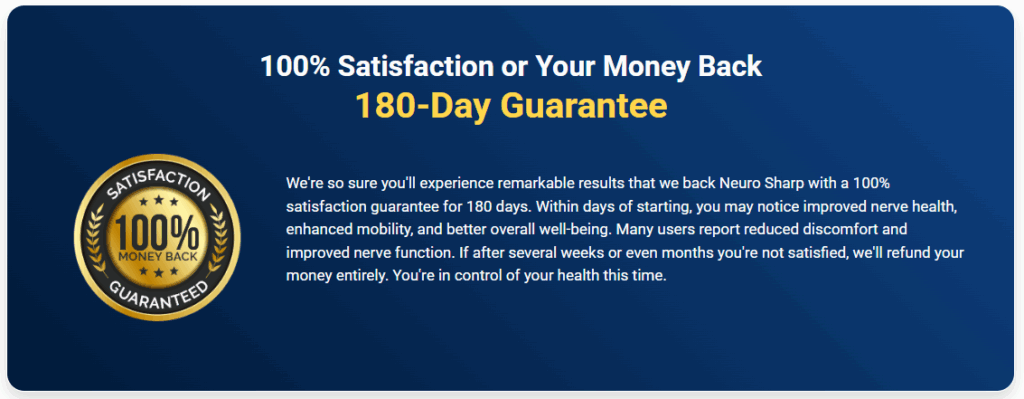 100% Satisfaction or Your Money Back
180-Day Guarantee

SATISFACTION
100%
MONEY BACK
GUARANTEED

We're so sure you'll experience remarkable results that we back Neuro Sharp with a 100% satisfaction guarantee for 180 days. Within days of starting, you may notice improved nerve health, enhanced mobility, and better overall well-being. Many users report reduced discomfort and improved nerve function. If after several weeks or even months you're not satisfied, we'll refund your money entirely. You're in control of your health this time.